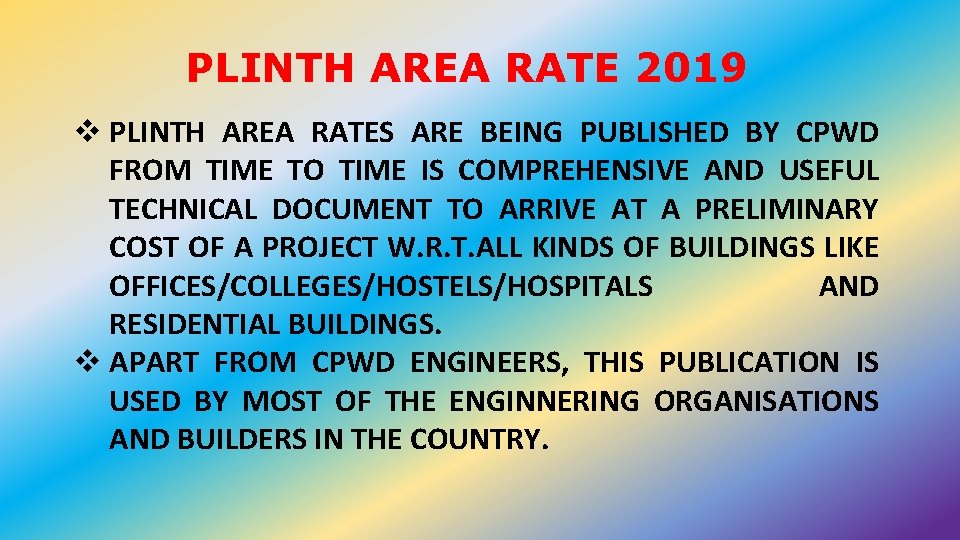 PLINTH AREA RATE 2019

❖ PLINTH AREA RATES ARE BEING PUBLISHED BY CPWD FROM TIME TO TIME IS COMPREHENSIVE AND USEFUL TECHNICAL DOCUMENT TO ARRIVE AT A PRELIMINARY COST OF A PROJECT W.R.T.ALL KINDS OF BUILDINGS LIKE OFFICES/COLLEGES/HOSTELS/HOSPITALS AND RESIDENTIAL BUILDINGS.

❖ APART FROM CPWD ENGINEERS, THIS PUBLICATION IS USED BY MOST OF THE ENGINNERING ORGANISATIONS AND BUILDERS IN THE COUNTRY.